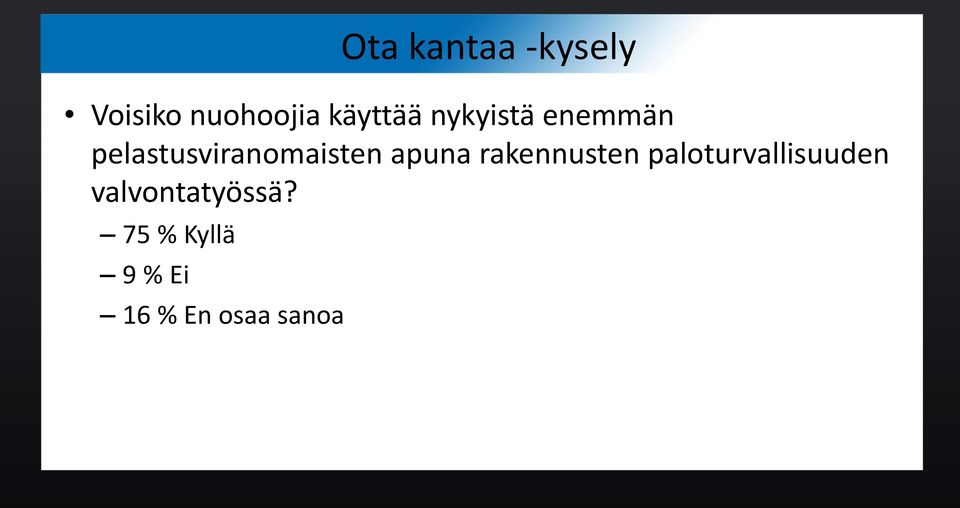 Ota kantaa -kysely

• Voisiko nuohoojia käyttää nykyistä enemmän pelastusviranomaisten apuna rakennusten paloturvallisuuden valvontatyössä?
– 75 % Kyllä
– 9 % Ei
– 16 % En osaa sanoa